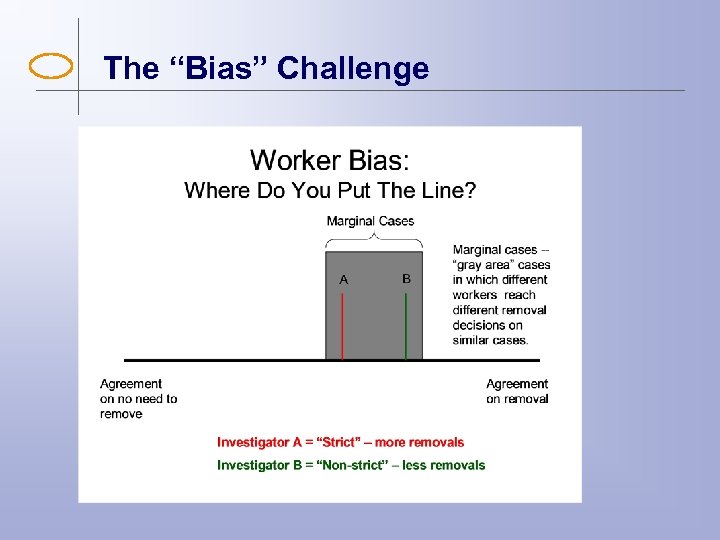 The “Bias” Challenge

Worker Bias:
Where Do You Put The Line?

Marginal Cases

A

B

Marginal cases -- “gray area” cases in which different workers reach different removal decisions on similar cases.

Agreement on no need to remove

Agreement on removal

Investigator A = “Strict” – more removals

Investigator B = “Non-strict” – less removals